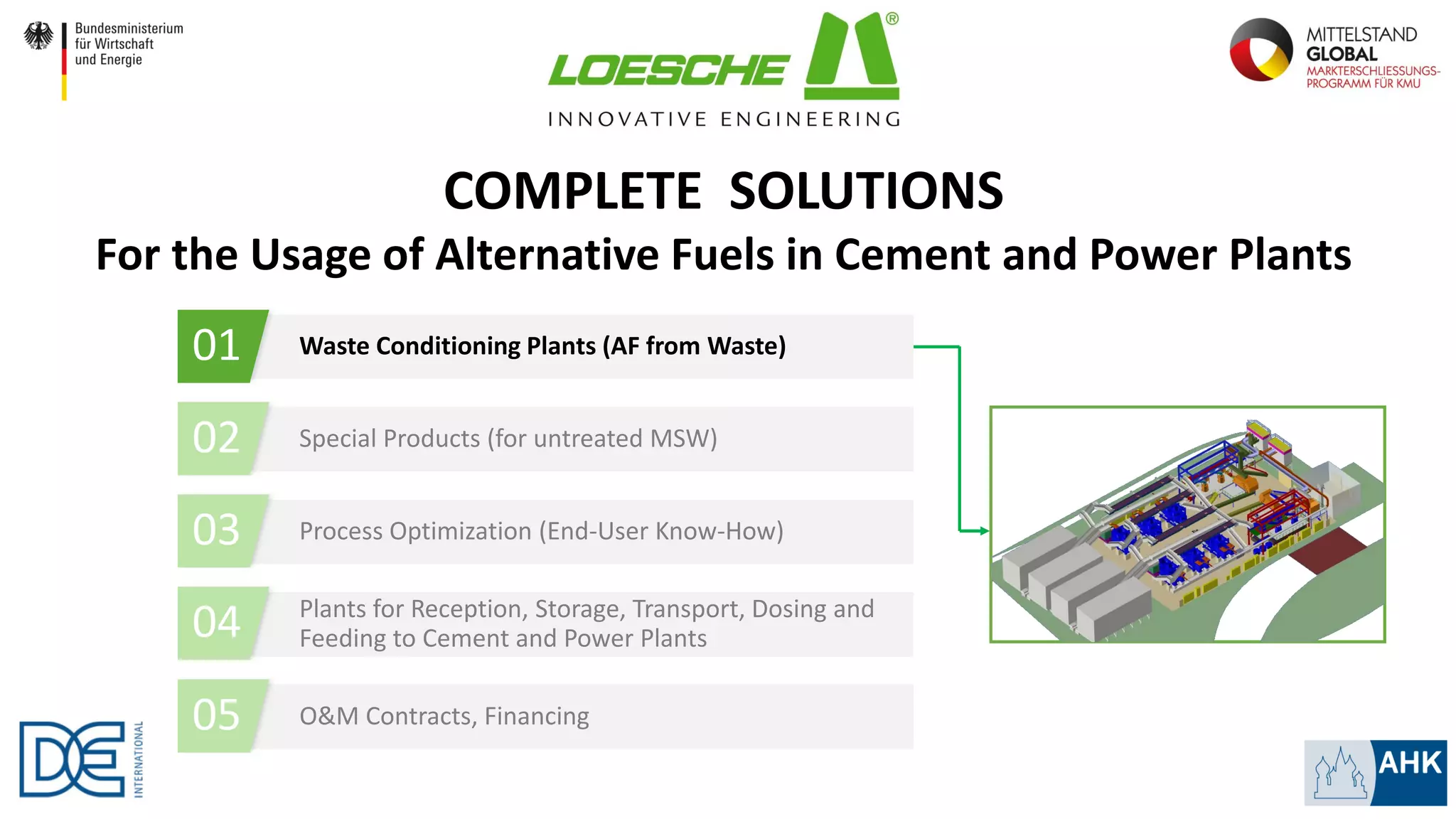 Bundesministerium für Wirtschaft und Energie

LOESCHE®
INNOVATIVE ENGINEERING

MITTELSTAND GLOBAL
MARKTERSCHLIESSUNGS-PROGRAMM FÜR KMU

COMPLETE SOLUTIONS
For the Usage of Alternative Fuels in Cement and Power Plants

01 Waste Conditioning Plants (AF from Waste)

02 Special Products (for untreated MSW)

03 Process Optimization (End-User Know-How)

04 Plants for Reception, Storage, Transport, Dosing and Feeding to Cement and Power Plants

05 O&M Contracts, Financing

DE INTERNATIONAL

AHK